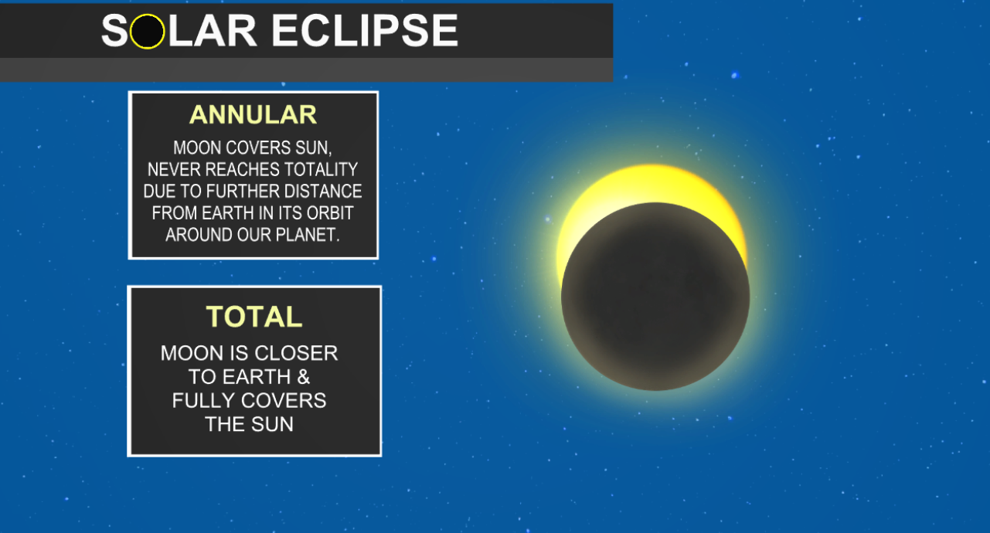 SOLAR ECLIPSE

ANNULAR

MOON COVERS SUN, NEVER REACHES TOTALITY DUE TO FURTHER DISTANCE FROM EARTH IN ITS ORBIT AROUND OUR PLANET.

TOTAL

MOON IS CLOSER TO EARTH & FULLY COVERS THE SUN